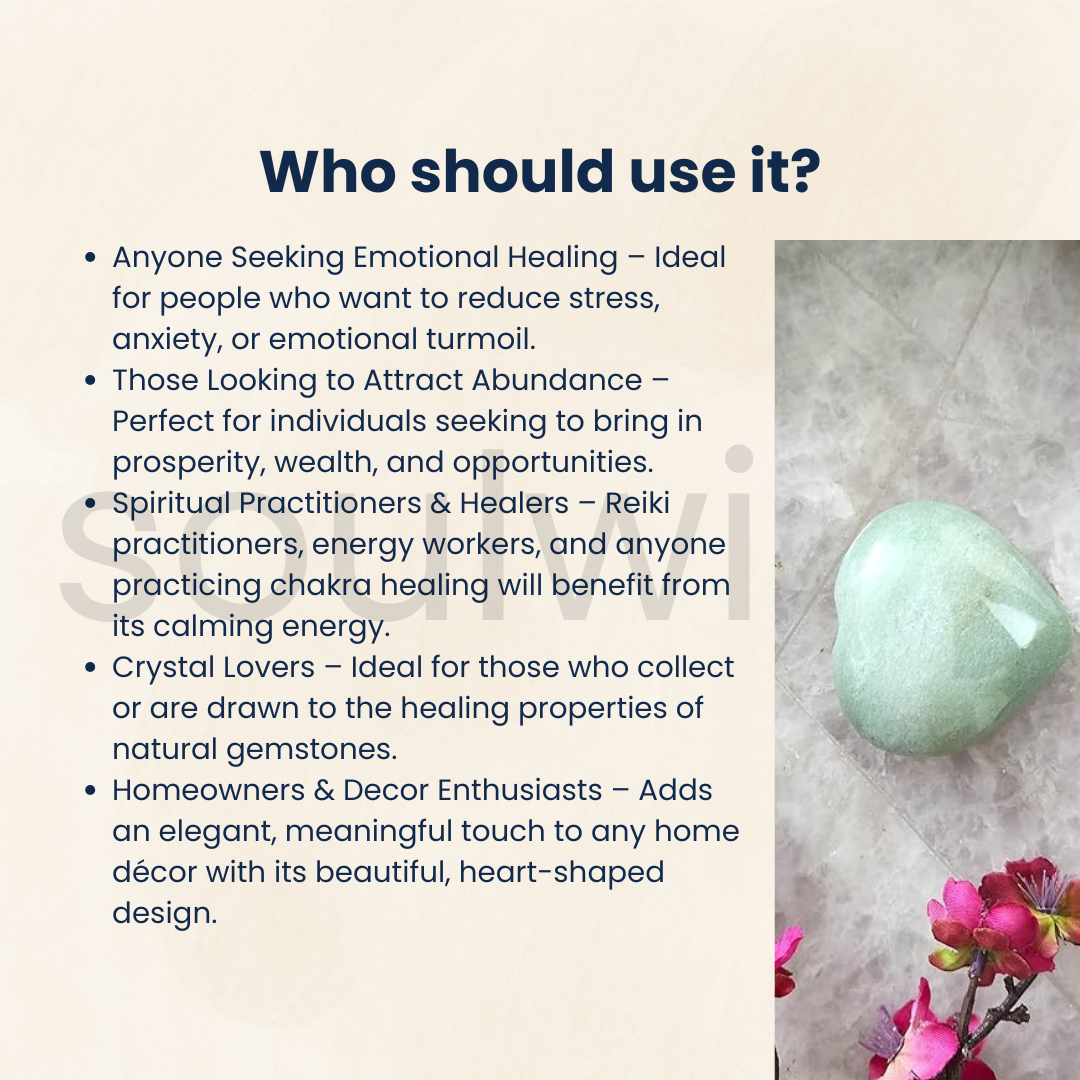 Who should use it?

- Anyone Seeking Emotional Healing – Ideal for people who want to reduce stress, anxiety, or emotional turmoil.
- Those Looking to Attract Abundance – Perfect for individuals seeking to bring in prosperity, wealth, and opportunities.
- Spiritual Practitioners & Healers – Reiki practitioners, energy workers, and anyone practicing chakra healing will benefit from its calming energy.
- Crystal Lovers – Ideal for those who collect or are drawn to the healing properties of natural gemstones.
- Homeowners & Decor Enthusiasts – Adds an elegant, meaningful touch to any home décor with its beautiful, heart-shaped design.

soulwi